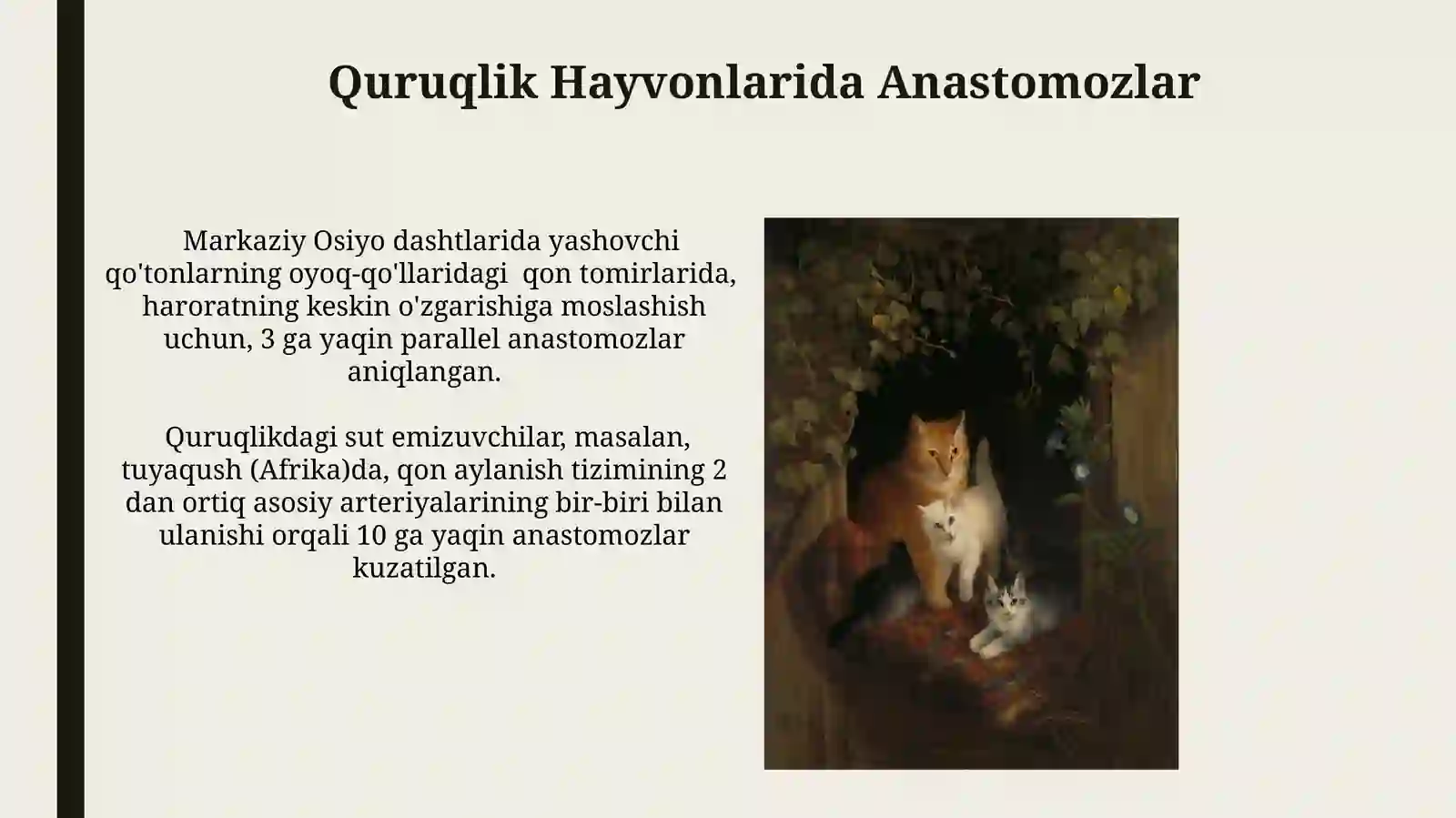 Quruqlik Hayvonlarida Anastomozlar

Markaziy Osiyo dashtlarida yashovchi qo'tonlarning oyoq-qo'llaridagi  qon tomirlarida, haroratning keskin o'zgarishiga moslashish uchun, 3 ga yaqin parallel anastomozlar aniqlangan.

Quruqlikdagi sut emizuvchilar, masalan, tuyaqush (Afrika)da, qon aylanish tizimining 2 dan ortiq asosiy arteriyalarining bir-biri bilan ulanishi orqali 10 ga yaqin anastomozlar kuzatilgan.